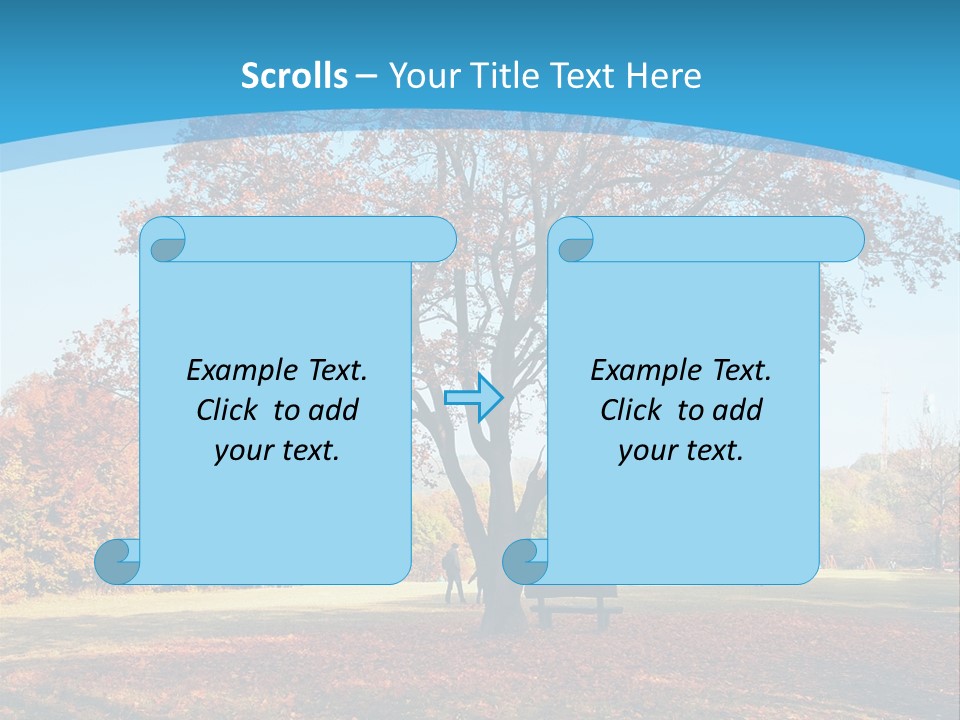 Scrolls – Your Title Text Here

Example Text. Click to add your text.

Example Text. Click to add your text.